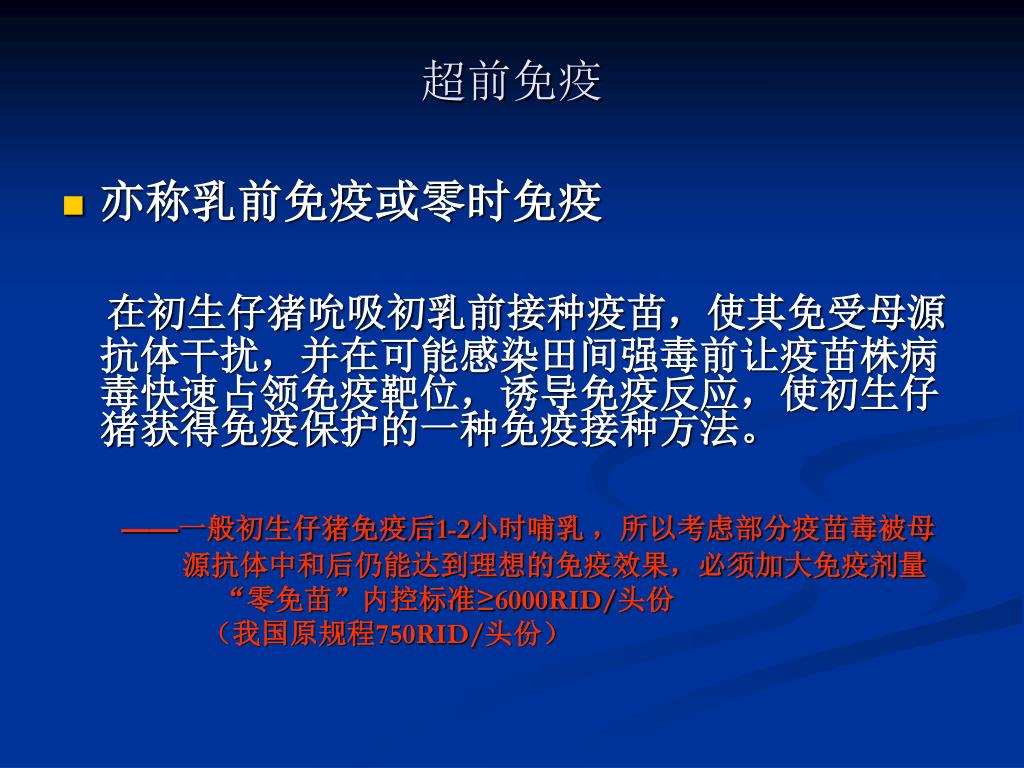 超前免疫

亦称乳前免疫或零时免疫

在初生仔猪吮吸初乳前接种疫苗，使其免受母源抗体干扰，并在可能感染田间强毒前让疫苗株病毒快速占领免疫靶位，诱导免疫反应，使初生仔猪获得免疫保护的一种免疫接种方法。

——一般初生仔猪免疫后1-2小时哺乳，所以考虑部分疫苗毒被母源抗体中和后仍能达到理想的免疫效果，必须加大免疫剂量
“零免苗”内控标准≥6000RID/头份
（我国原规程750RID/头份）